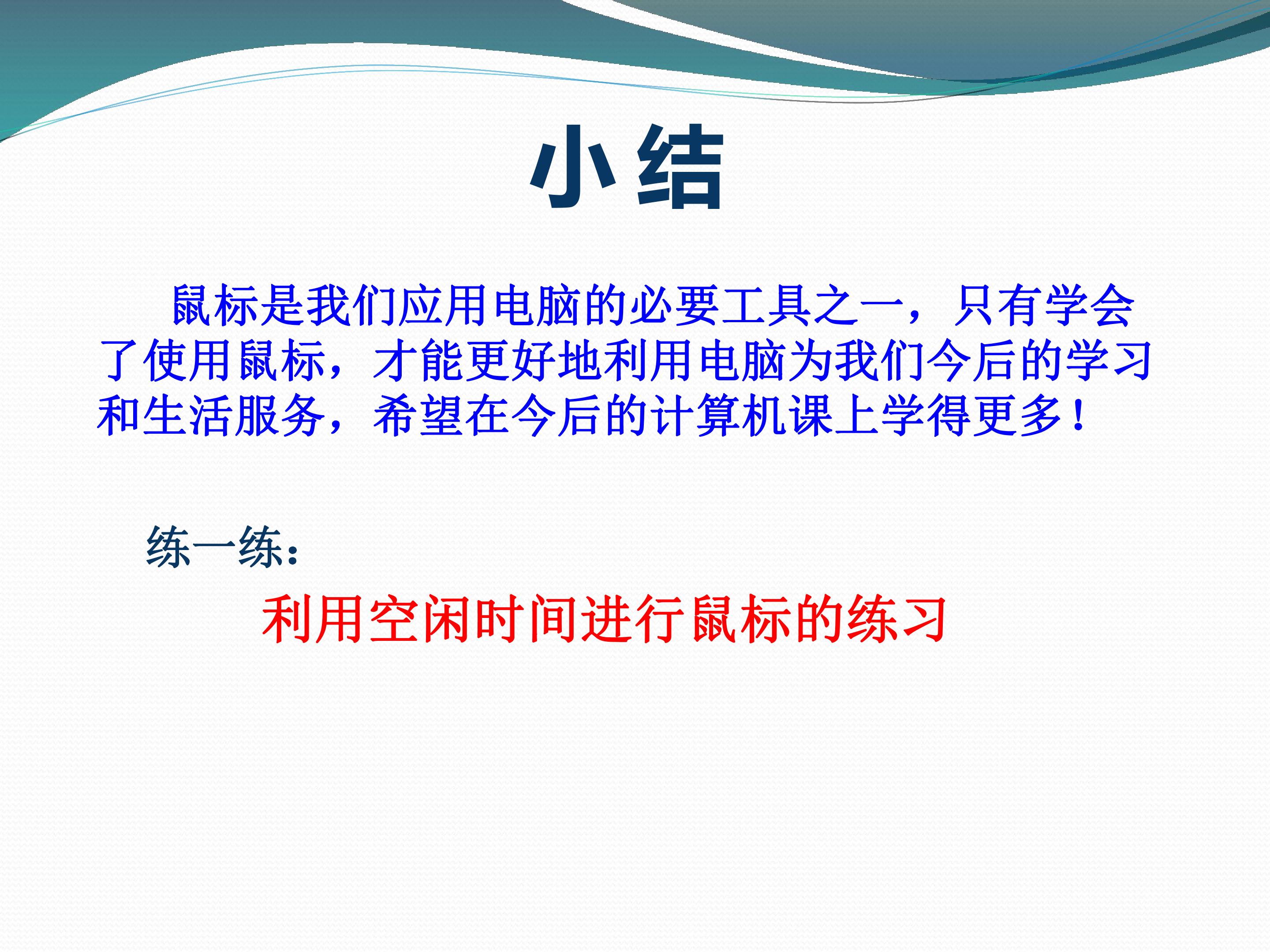 小结

鼠标是我们应用电脑的必要工具之一，只有学会了使用鼠标，才能更好地利用电脑为我们今后的学习和生活服务，希望在今后的计算机课上学得更多！

练一练：

利用空闲时间进行鼠标的练习